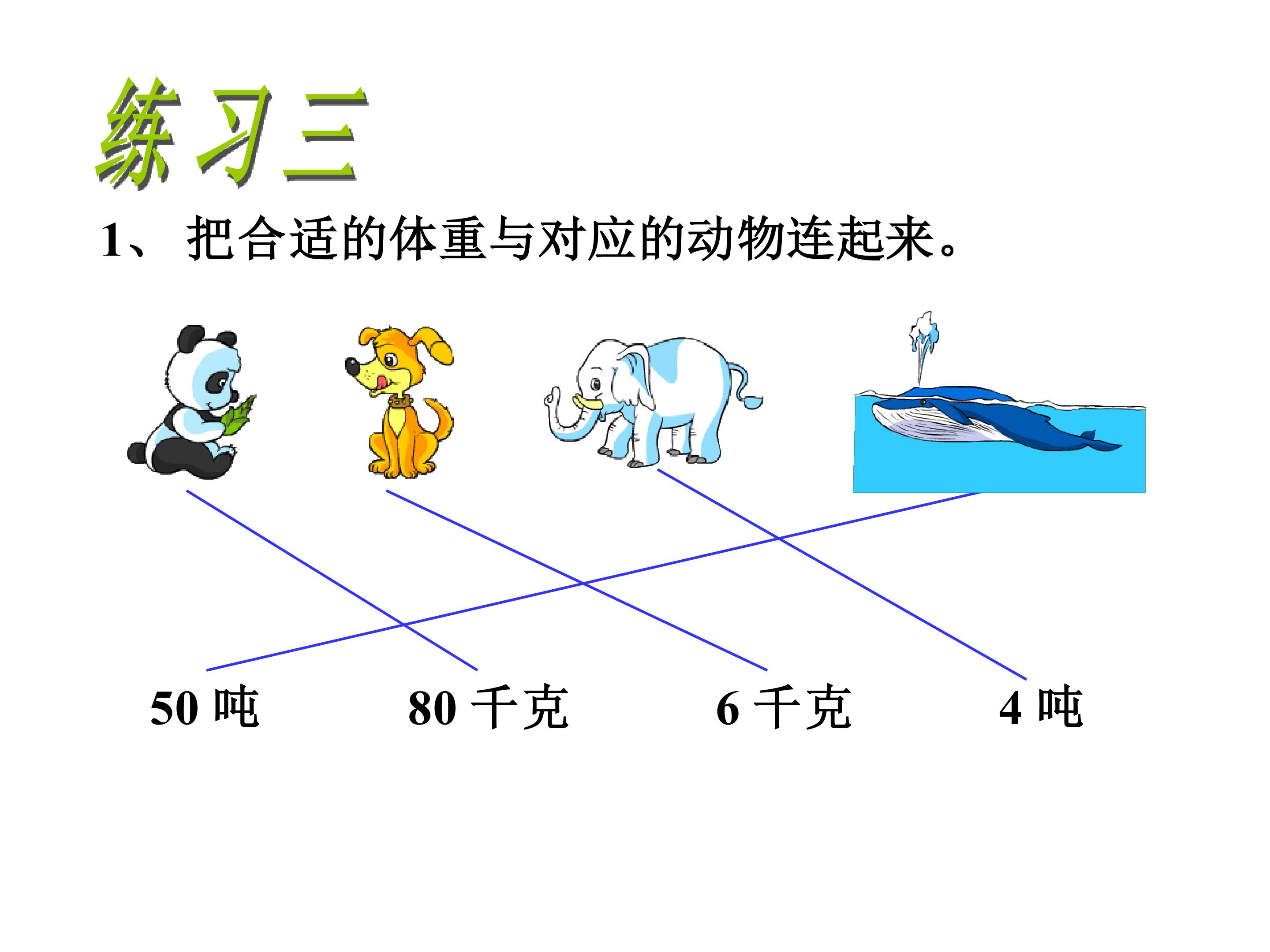 练习三

1、 把合适的体重与对应的动物连起来。

50 吨    80 千克    6 千克    4 吨